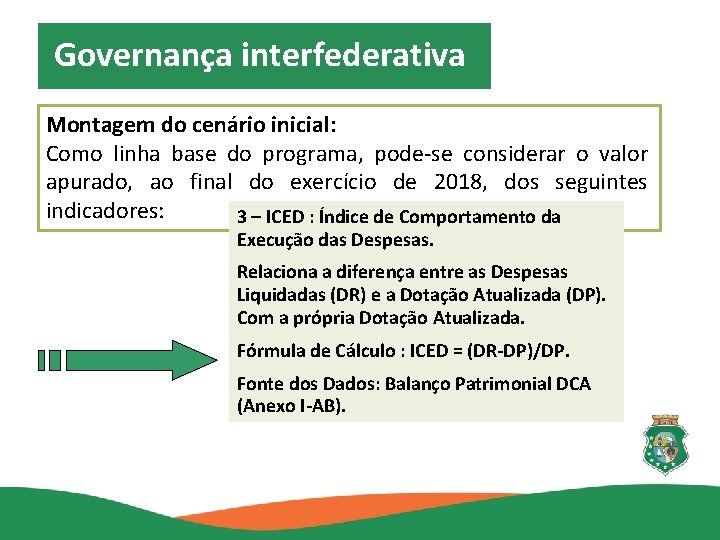 Governança interfederativa

Montagem do cenário inicial:
Como linha base do programa, pode-se considerar o valor apurado, ao final do exercício de 2018, dos seguintes indicadores:

3 – ICED : Índice de Comportamento da Execução das Despesas.

Relaciona a diferença entre as Despesas Liquidadas (DR) e a Dotação Atualizada (DP). Com a própria Dotação Atualizada.

Fórmula de Cálculo : ICED = (DR-DP)/DP.

Fonte dos Dados: Balanço Patrimonial DCA (Anexo I-AB).